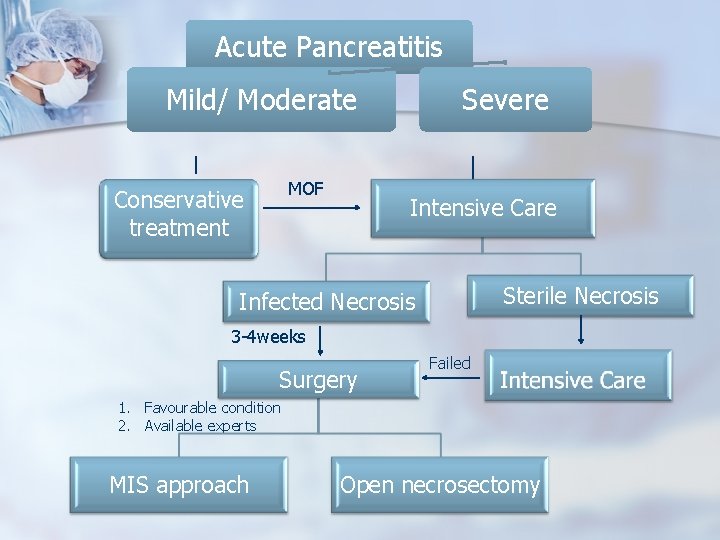 Acute Pancreatitis

Mild/ Moderate

Severe

Conservative treatment

MOF

Intensive Care

Infected Necrosis

Sterile Necrosis

3-4weeks

Surgery

Failed

Intensive Care

1. Favourable condition
2. Available experts

MIS approach

Open necrosectomy